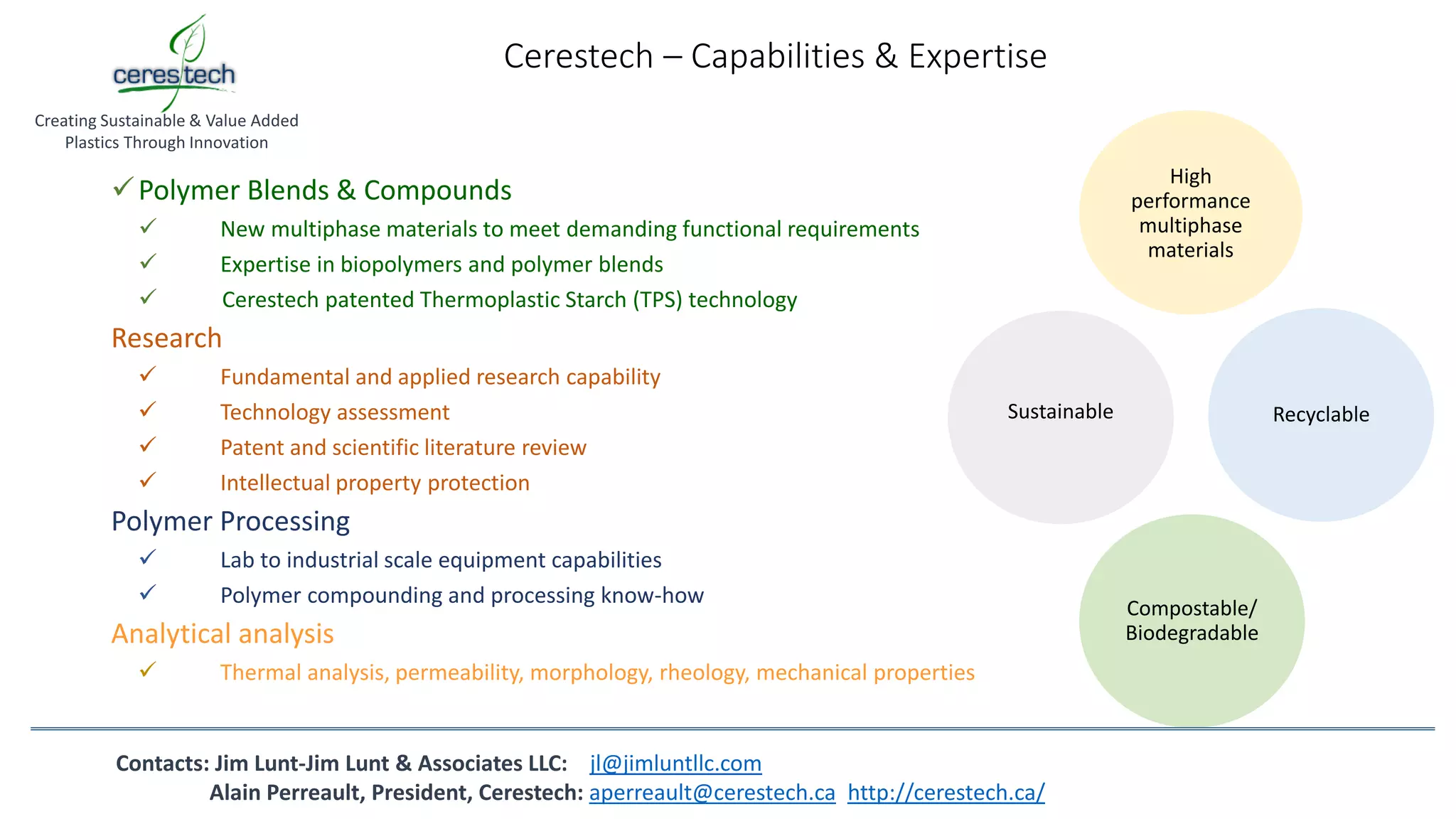 cerestech

Creating Sustainable & Value Added Plastics Through Innovation

Cerestech – Capabilities & Expertise

✓ Polymer Blends & Compounds

✓ New multiphase materials to meet demanding functional requirements

✓ Expertise in biopolymers and polymer blends

✓ Cerestech patented Thermoplastic Starch (TPS) technology

Research

✓ Fundamental and applied research capability

✓ Technology assessment

✓ Patent and scientific literature review

✓ Intellectual property protection

Polymer Processing

✓ Lab to industrial scale equipment capabilities

✓ Polymer compounding and processing know-how

Analytical analysis

✓ Thermal analysis, permeability, morphology, rheology, mechanical properties

High performance multiphase materials

Sustainable

Recyclable

Compostable/ Biodegradable

Contacts: Jim Lunt-Jim Lunt & Associates LLC: jl@jimluntllc.com

Alain Perreault, President, Cerestech: aperreault@cerestech.ca http://cerestech.ca/